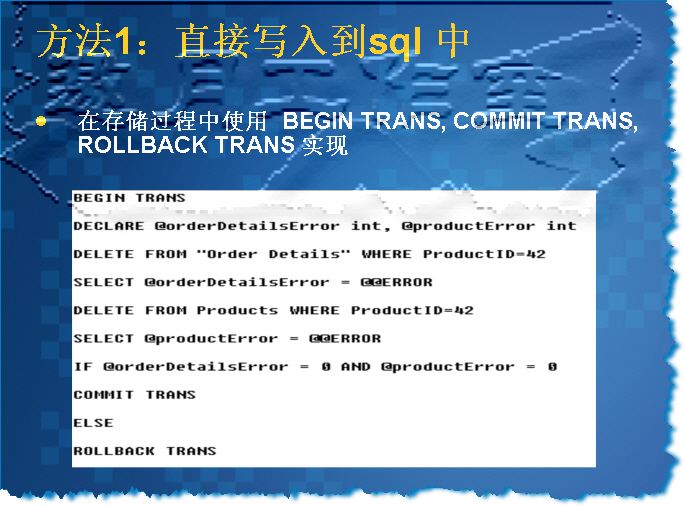 方法1：直接写入到sql 中

在存储过程中使用 BEGIN TRANS, COMMIT TRANS, ROLLBACK TRANS 实现

BEGIN TRANS

DECLARE @orderDetailsError int, @productError int

DELETE FROM "Order Details" WHERE ProductID=42

SELECT @orderDetailsError = @@ERROR

DELETE FROM Products WHERE ProductID=42

SELECT @productError = @@ERROR

IF @orderDetailsError = 0 AND @productError = 0

COMMIT TRANS

ELSE

ROLLBACK TRANS